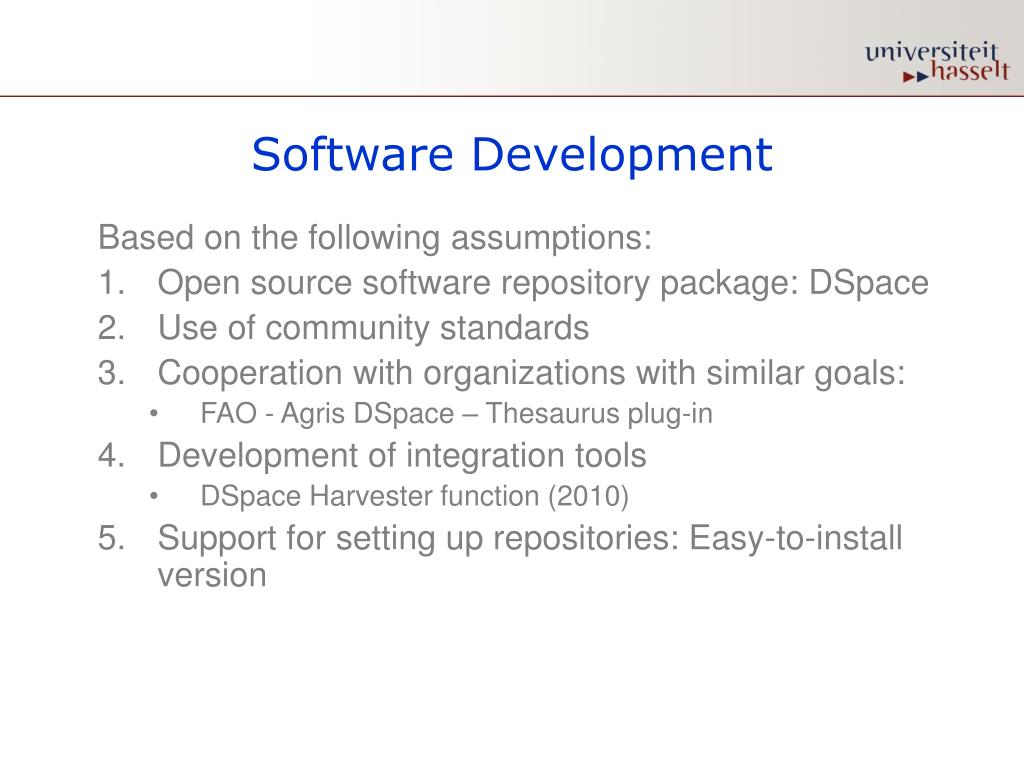 universiteit
hasselt

Software Development

Based on the following assumptions:
1. Open source software repository package: DSpace
2. Use of community standards
3. Cooperation with organizations with similar goals:
• FAO - Agris DSpace – Thesaurus plug-in
4. Development of integration tools
• DSpace Harvester function (2010)
5. Support for setting up repositories: Easy-to-install version